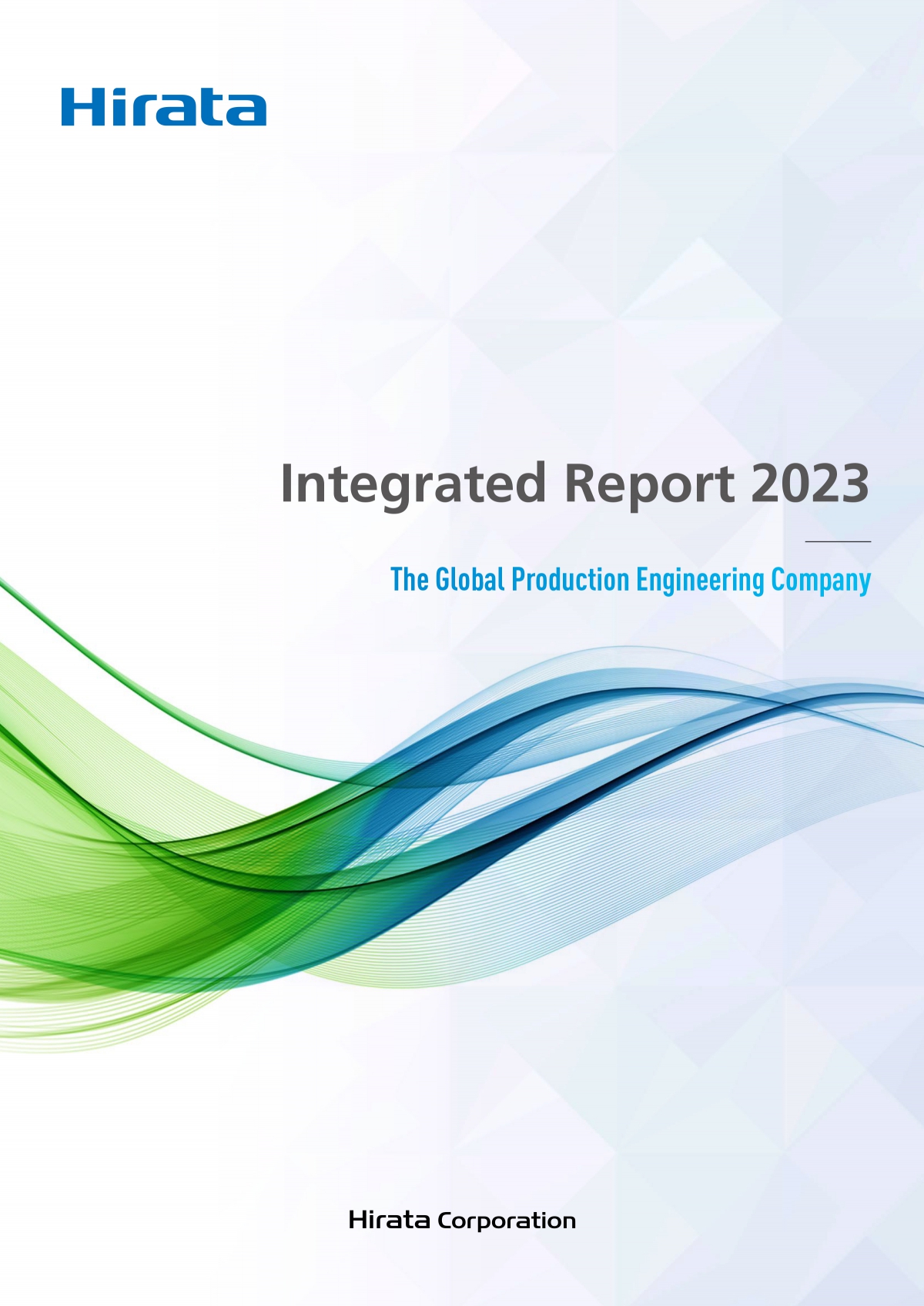 Hirata

Integrated Report 2023

The Global Production Engineering Company

Hirata Corporation